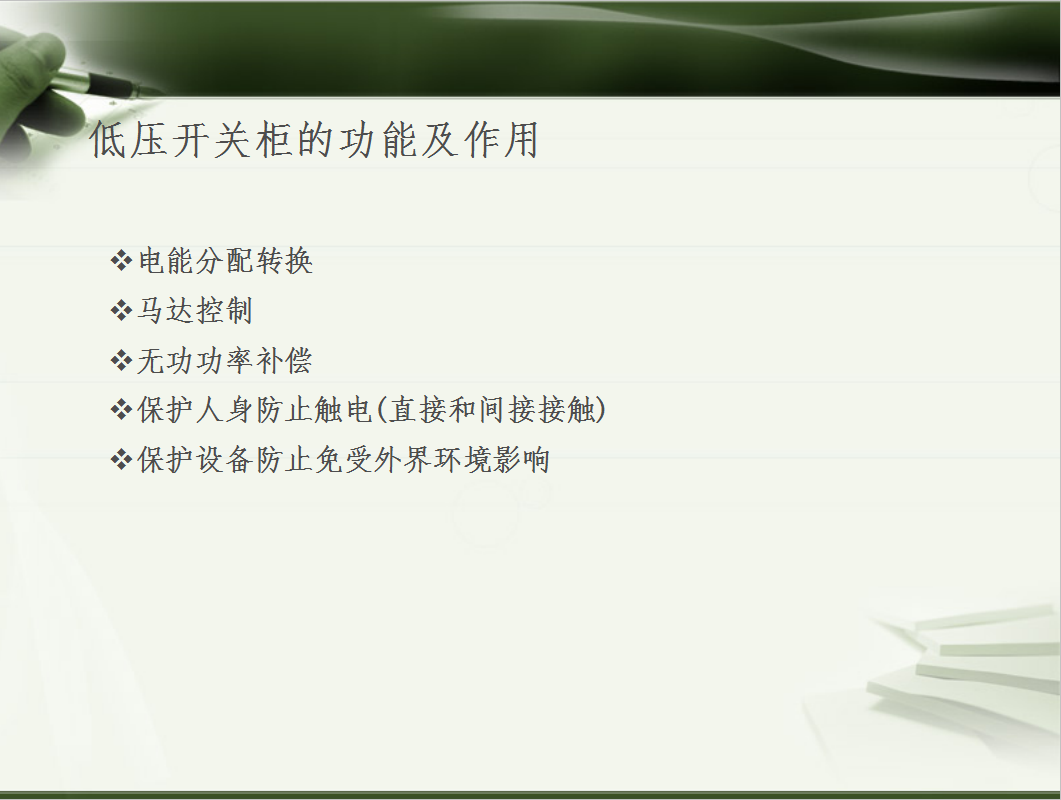 低压开关柜的功能及作用

❖电能分配转换
❖马达控制
❖无功功率补偿
❖保护人身防止触电(直接和间接接触)
❖保护设备防止免受外界环境影响